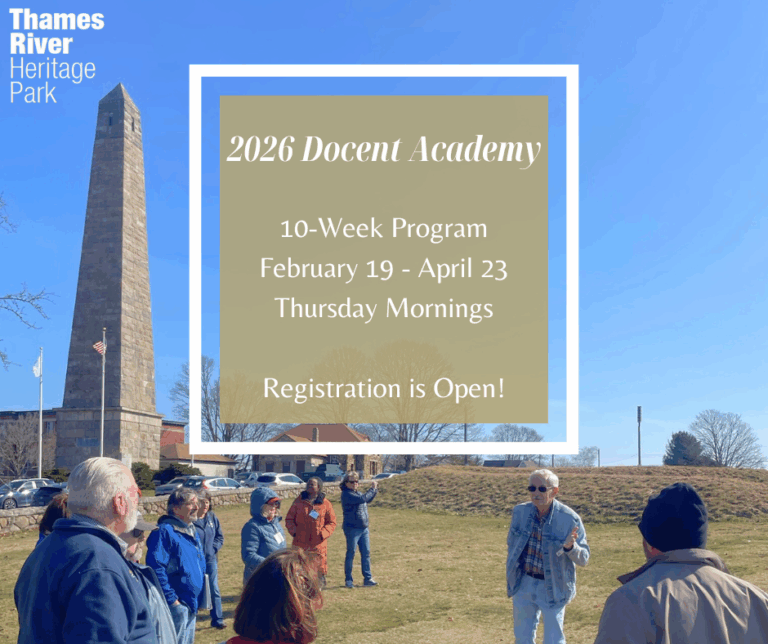 Thames River Heritage Park

2026 Docent Academy

10-Week Program
February 19 - April 23
Thursday Mornings

Registration is Open!